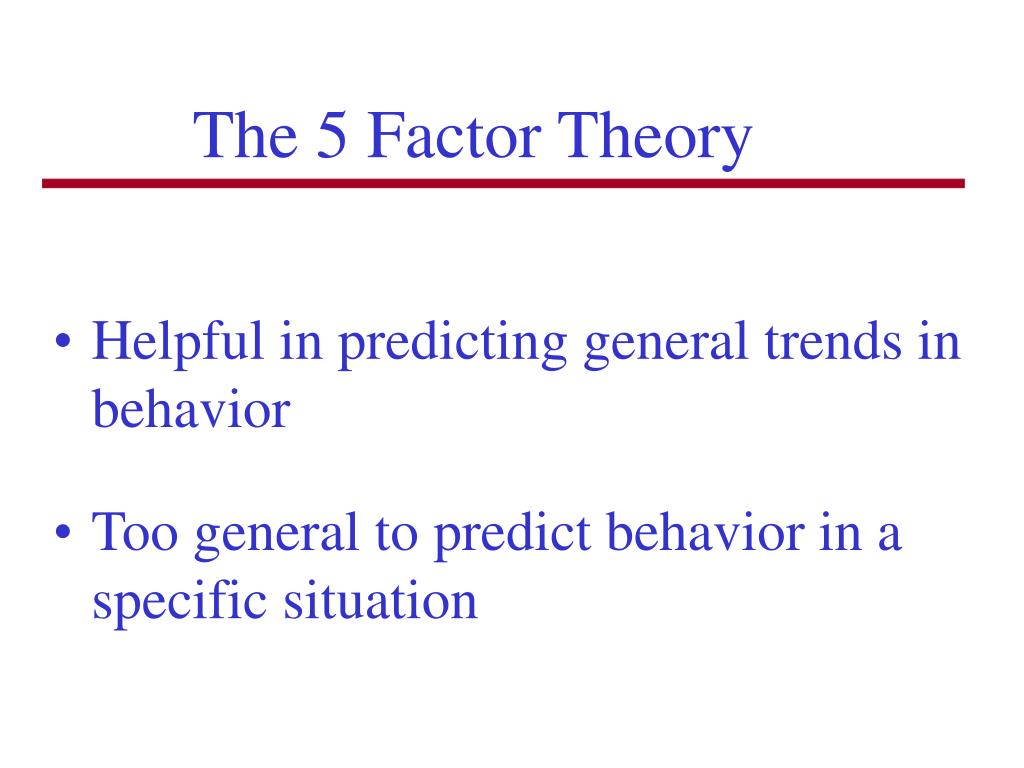 The 5 Factor Theory

• Helpful in predicting general trends in behavior

• Too general to predict behavior in a specific situation